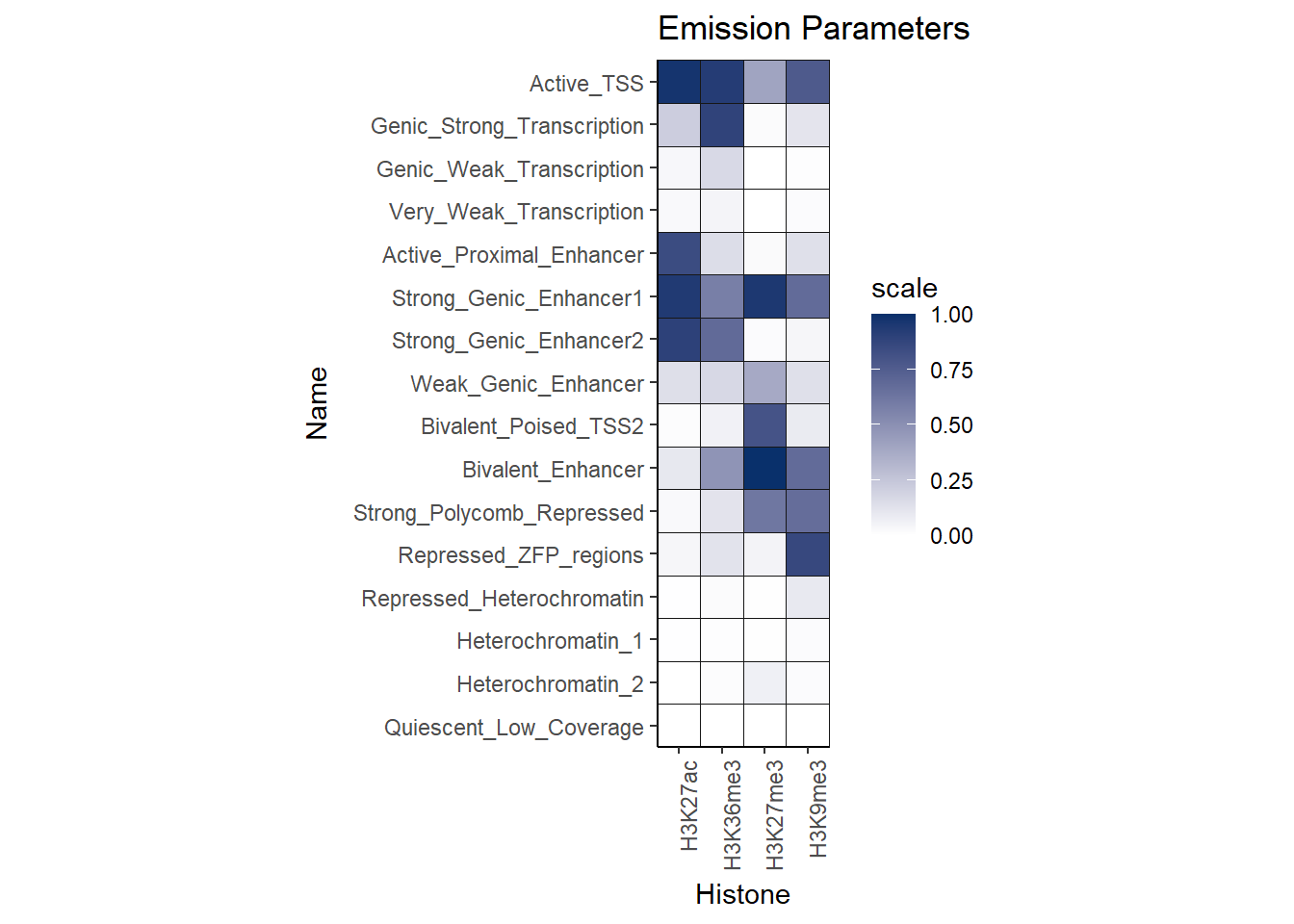 Emission Parameters

Name

Active_TSS
Genic_Strong_Transcription
Genic_Weak_Transcription
Very_Weak_Transcription
Active_Proximal_Enhancer
Strong_Genic_Enhancer1
Strong_Genic_Enhancer2
Weak_Genic_Enhancer
Bivalent_Poised_TSS2
Bivalent_Enhancer
Strong_Polycomb_Repressed
Repressed_ZFP_regions
Repressed_Heterochromatin
Heterochromatin_1
Heterochromatin_2
Quiescent_Low_Coverage

H3K27ac
H3K36me3
H3K27me3
H3K9me3

Histone

scale
1.00
0.75
0.50
0.25
0.00